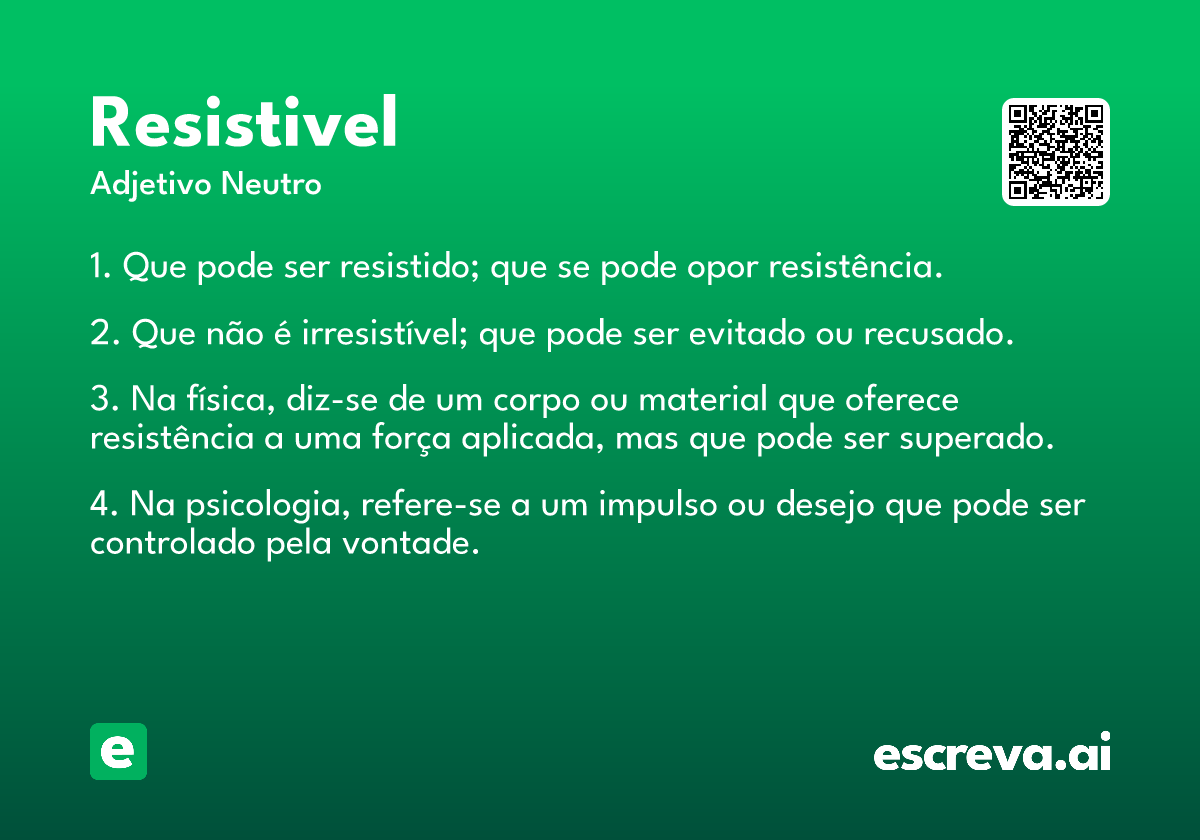 Resistivel

Adjetivo Neutro

1. Que pode ser resistido; que se pode opor resistência.

2. Que não é irresistível; que pode ser evitado ou recusado.

3. Na física, diz-se de um corpo ou material que oferece resistência a uma força aplicada, mas que pode ser superado.

4. Na psicologia, refere-se a um impulso ou desejo que pode ser controlado pela vontade.

e

escreva.ai